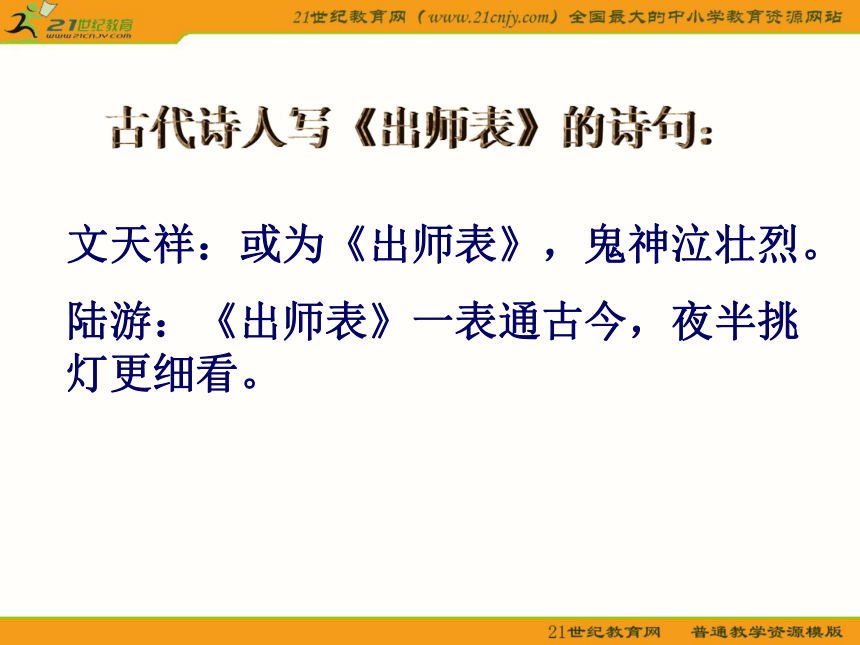 21世纪教育
www.21cnjy.com

21世纪教育网（www.21cnjy.com）全国最大的中小学教育资源网站

古代诗人写《出师表》的诗句：

文天祥：或为《出师表》，鬼神泣壮烈。

陆游：《出师表》一表通古今，夜半挑灯更细看。

21世纪教育网 普通教学资源模版